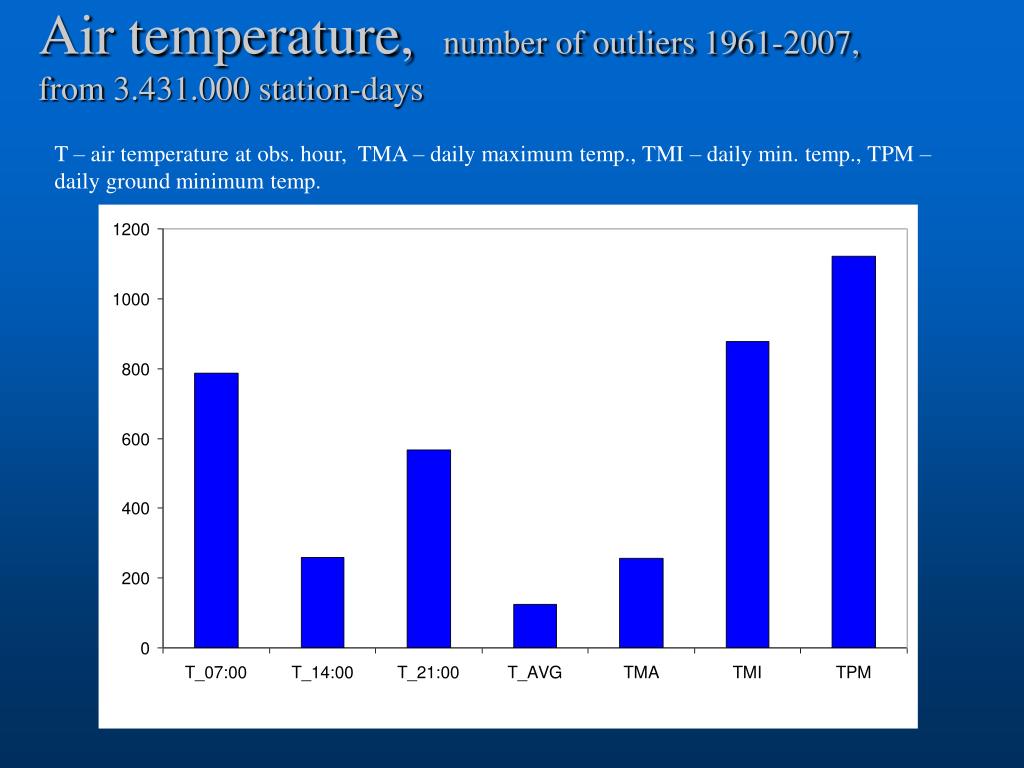 Air temperature, number of outliers 1961-2007, from 3.431.000 station-days

T – air temperature at obs. hour, TMA – daily maximum temp., TMI – daily min. temp., TPM – daily ground minimum temp.

1200
1000
800
600
400
200
0

T_07:00 T_14:00 T_21:00 T_AVG TMA TMI TPM